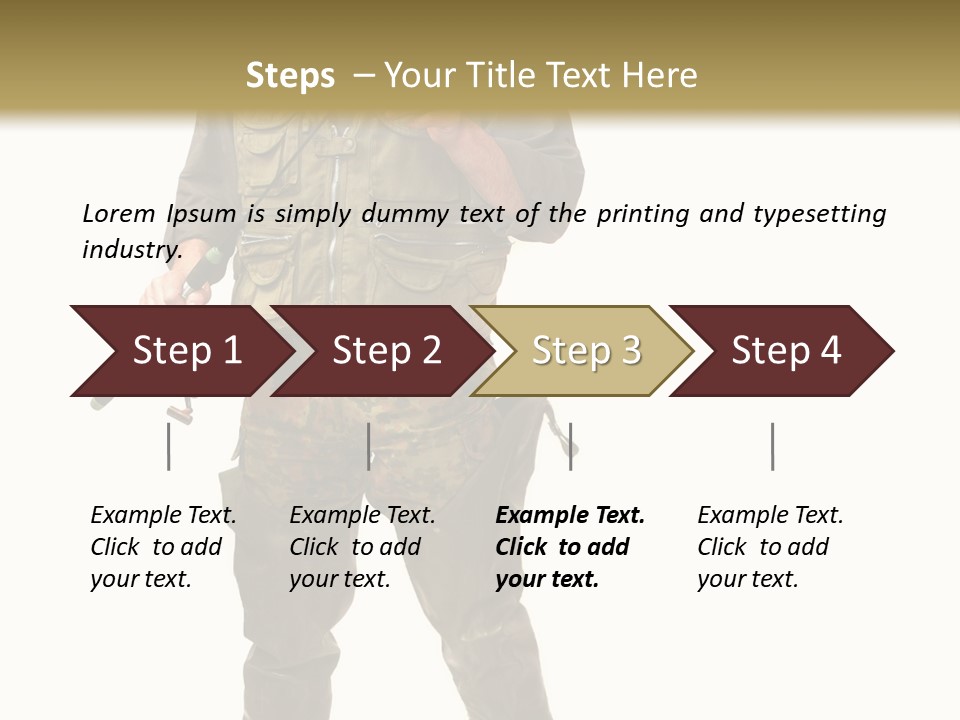 Steps – Your Title Text Here

Lorem Ipsum is simply dummy text of the printing and typesetting industry.

Step 1

Step 2

Step 3

Step 4

Example Text. Click to add your text.

Example Text. Click to add your text.

Example Text. Click to add your text.

Example Text. Click to add your text.